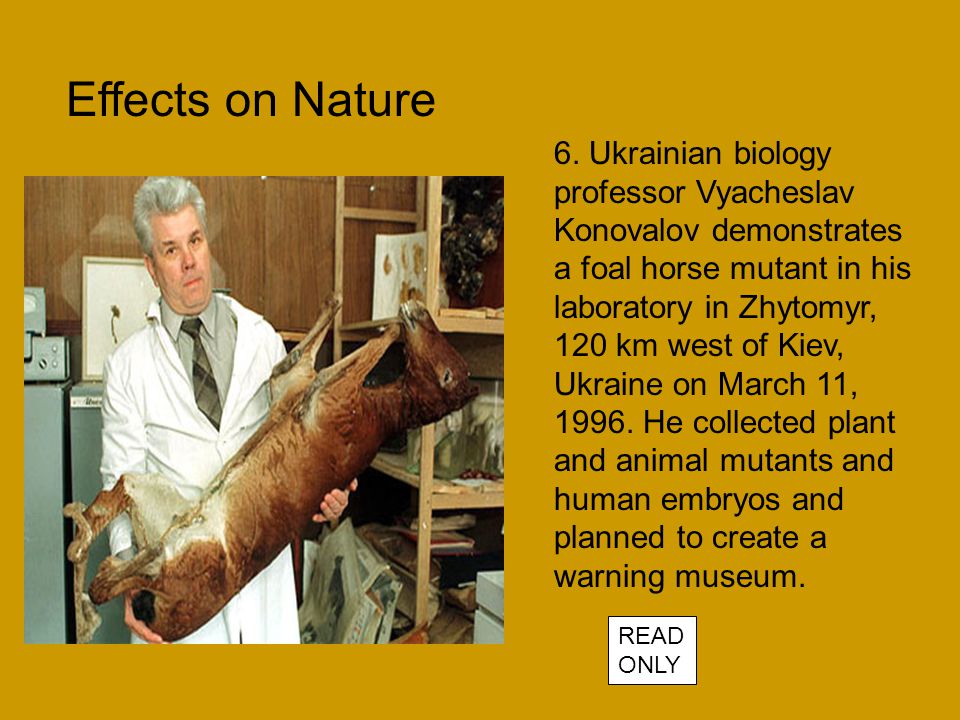 Effects on Nature

6. Ukrainian biology professor Vyacheslav Konovalov demonstrates a foal horse mutant in his laboratory in Zhytomyr, 120 km west of Kiev, Ukraine on March 11, 1996. He collected plant and animal mutants and human embryos and planned to create a warning museum.

READ ONLY